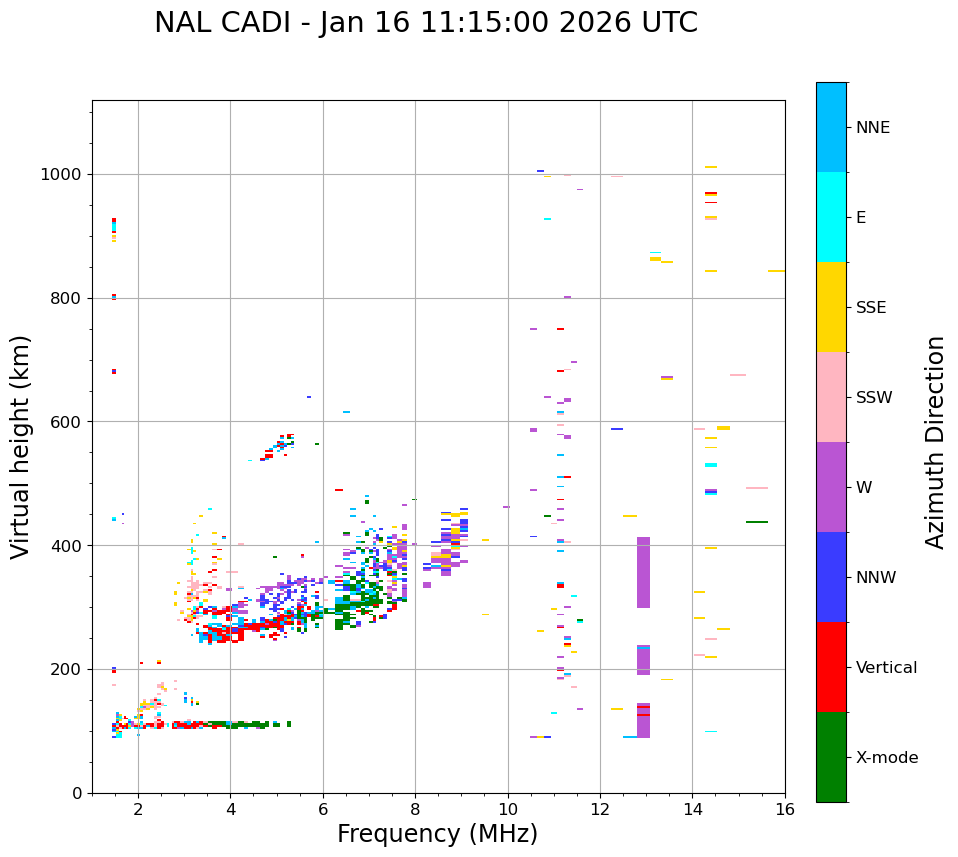 NAL CADI - Jan 16 11:15:00 2026 UTC

Virtual height (km)

1000
800
600
400
200
0

2
4
6
8
10
12
14
16

Frequency (MHz)

NNE
E
SSE
SSW
W
NNW
Vertical
X-mode

Azimuth Direction